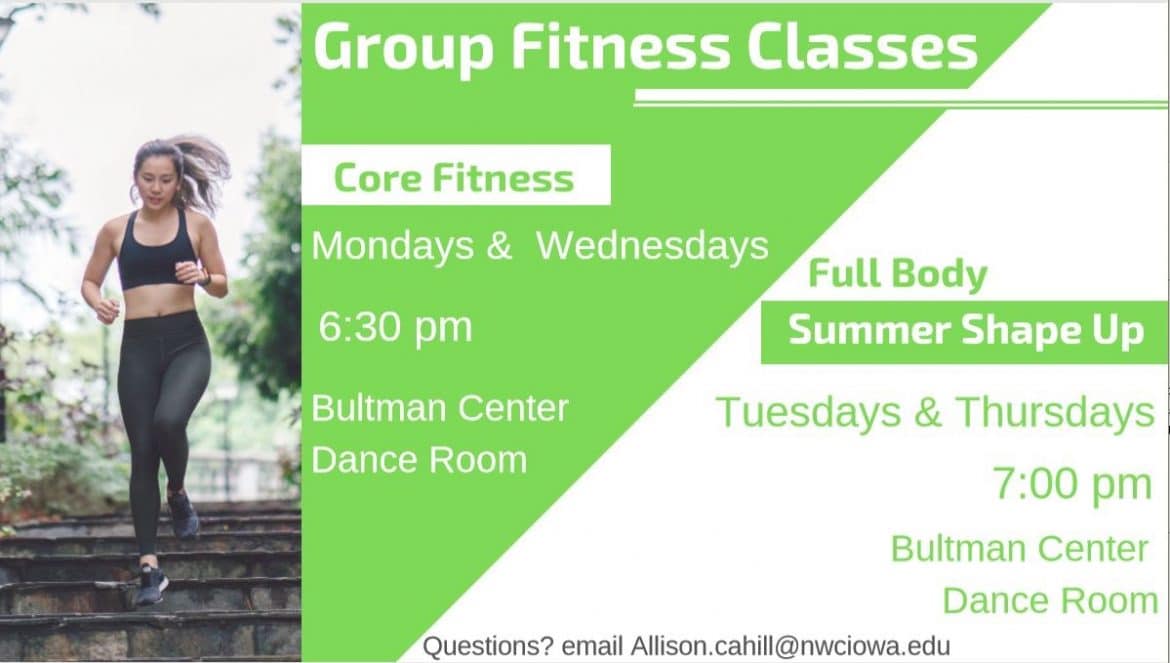 Group Fitness Classes

Core Fitness

Mondays & Wednesdays

6:30 pm

Bultman Center
Dance Room

Full Body

Summer Shape Up

Tuesdays & Thursdays

7:00 pm

Bultman Center
Dance Room

Questions? email Allison.cahill@nwciowa.edu